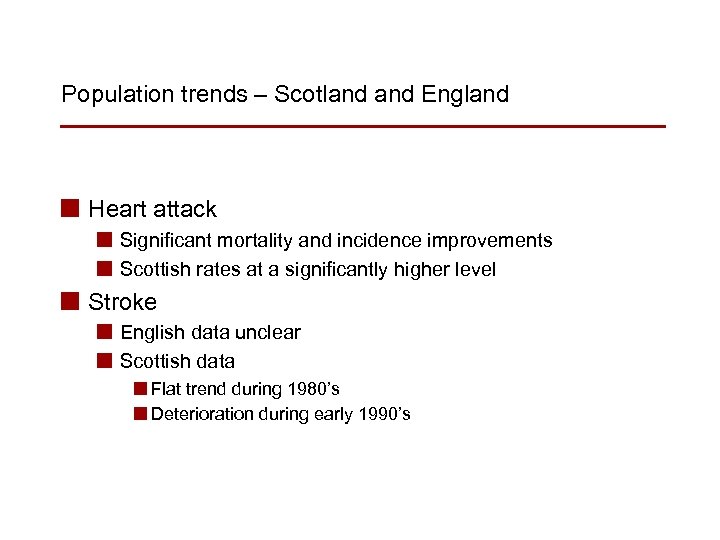 Population trends – Scotland and England

Heart attack

Significant mortality and incidence improvements

Scottish rates at a significantly higher level

Stroke

English data unclear

Scottish data

Flat trend during 1980's

Deterioration during early 1990's